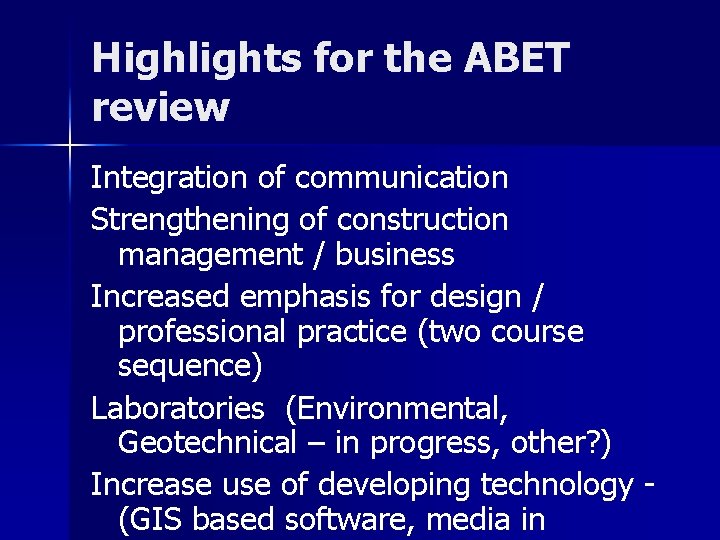 Highlights for the ABET review

Integration of communication

Strengthening of construction management / business

Increased emphasis for design / professional practice (two course sequence)

Laboratories  (Environmental, Geotechnical – in progress, other?)

Increase use of developing technology - (GIS based software, media in